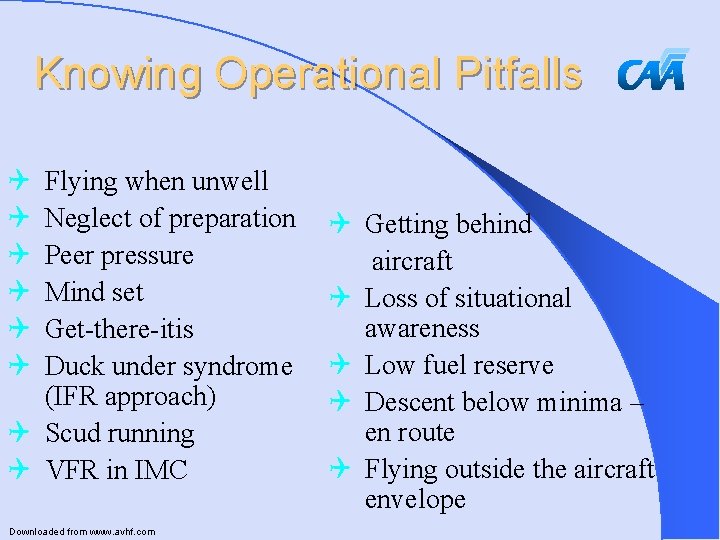 Knowing Operational Pitfalls

CAA

Flying when unwell
Neglect of preparation
Peer pressure
Mind set
Get-there-itis
Duck under syndrome (IFR approach)
Scud running
VFR in IMC

Getting behind aircraft
Loss of situational awareness
Low fuel reserve
Descent below minima – en route
Flying outside the aircraft envelope

Downloaded from www.avhf.com